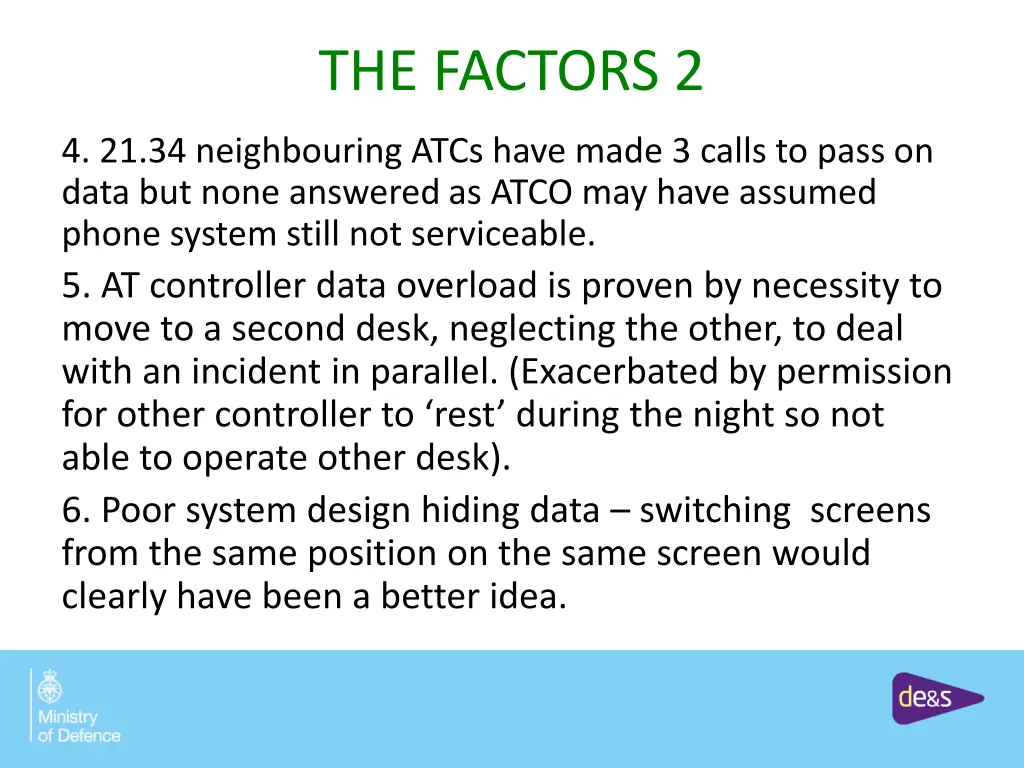 THE FACTORS 2

4. 21.34 neighbouring ATCs have made 3 calls to pass on data but none answered as ATCO may have assumed phone system still not serviceable.

5. AT controller data overload is proven by necessity to move to a second desk, neglecting the other, to deal with an incident in parallel. (Exacerbated by permission for other controller to ‘rest’ during the night so not able to operate other desk).

6. Poor system design hiding data – switching screens from the same position on the same screen would clearly have been a better idea.

Ministry of Defence

de&s